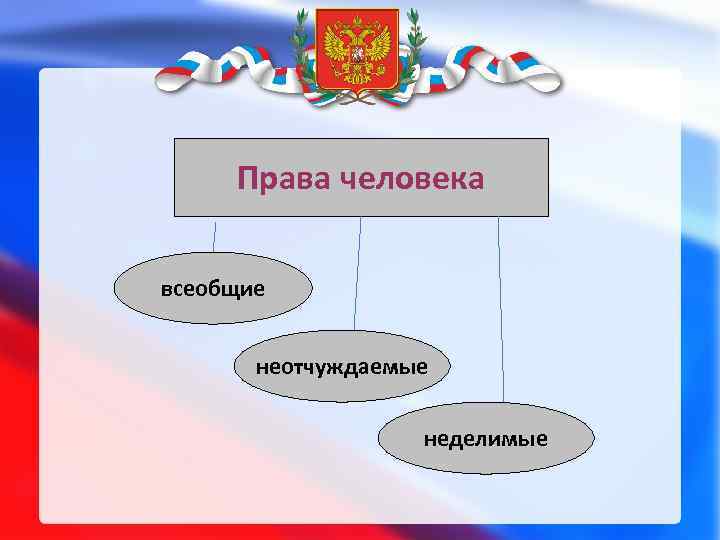 Права человека

всеобщие

неотчуждаемые

неделимые